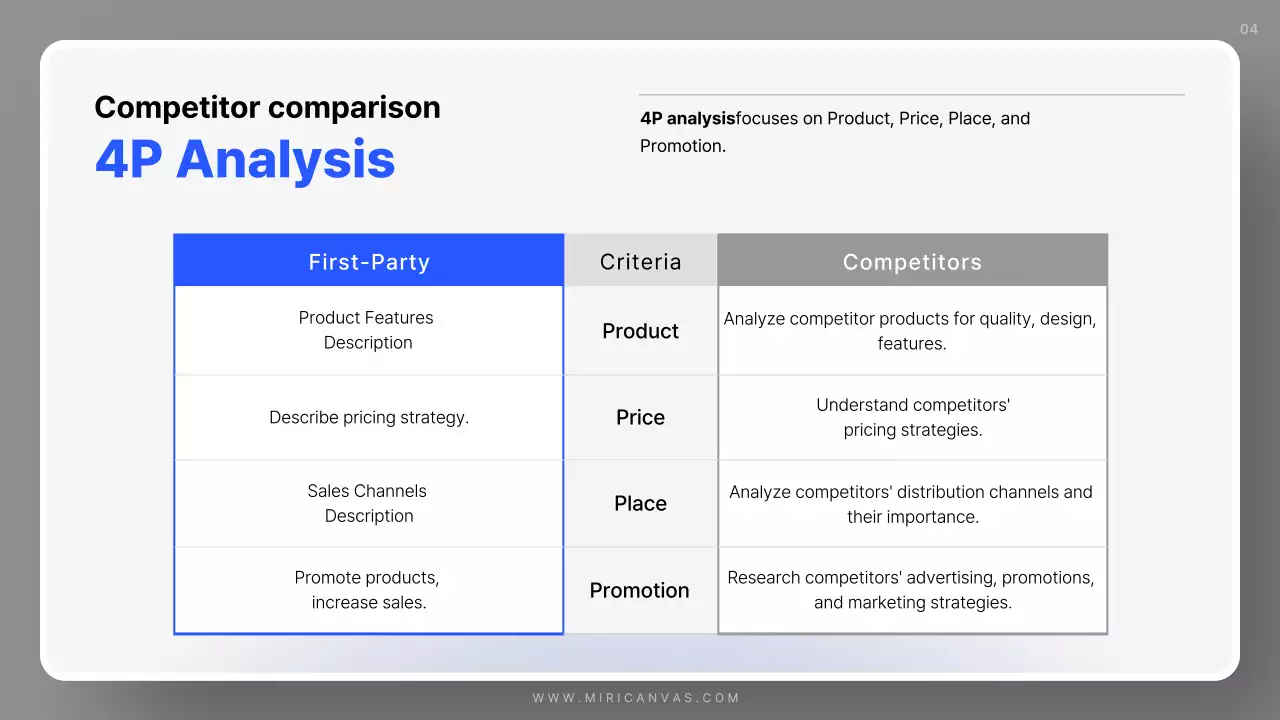 04

Competitor comparison
4P Analysis

4P analysisfocuses on Product, Price, Place, and Promotion.

| First-Party | Criteria | Competitors |
|---|---|---|
| Product Features Description | Product | Analyze competitor products for quality, design, features. |
| Describe pricing strategy. | Price | Understand competitors' pricing strategies. |
| Sales Channels Description | Place | Analyze competitors' distribution channels and their importance. |
| Promote products, increase sales. | Promotion | Research competitors' advertising, promotions, and marketing strategies. |

WWW.MIRICANVAS.COM